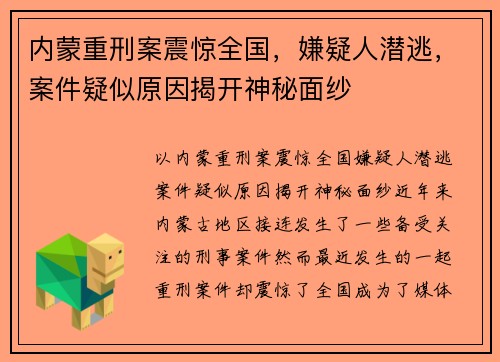 内蒙重刑案震惊全国，嫌疑人潜逃，案件疑似原因揭开神秘面纱

以内蒙重刑案震惊全国嫌疑人潜逃案件疑似原因揭开神秘面纱近年来内蒙古地区接连发生了一些备受关注的刑事案件然而最近发生的一起重刑案件却震惊了全国成为了媒体